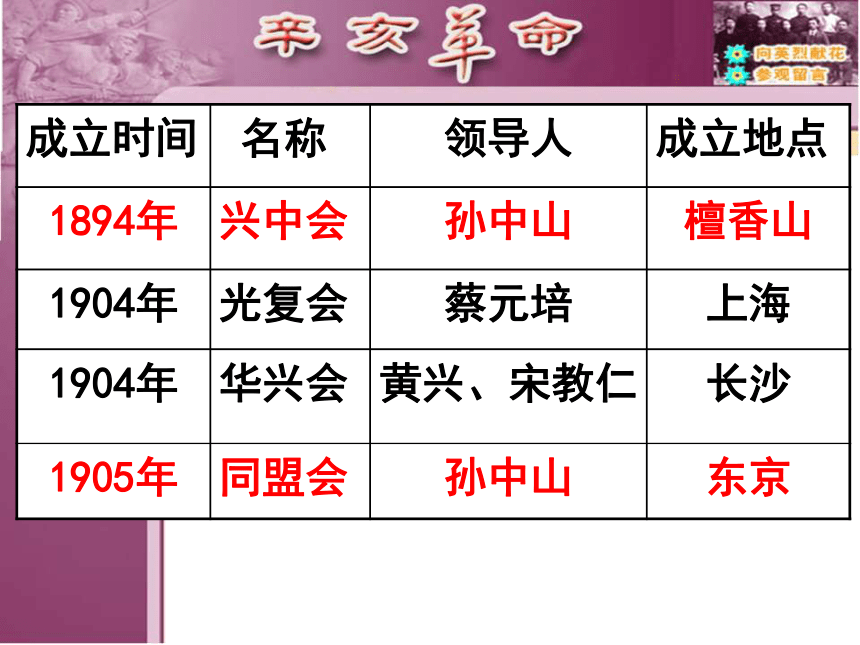 辛亥革命

向英烈献花
参观留言

| 成立时间 | 名称 | 领导人 | 成立地点 |
|---|---|---|---|
| 1894年 | 兴中会 | 孙中山 | 檀香山 |
| 1904年 | 光复会 | 蔡元培 | 上海 |
| 1904年 | 华兴会 | 黄兴、宋教仁 | 长沙 |
| 1905年 | 同盟会 | 孙中山 | 东京 |